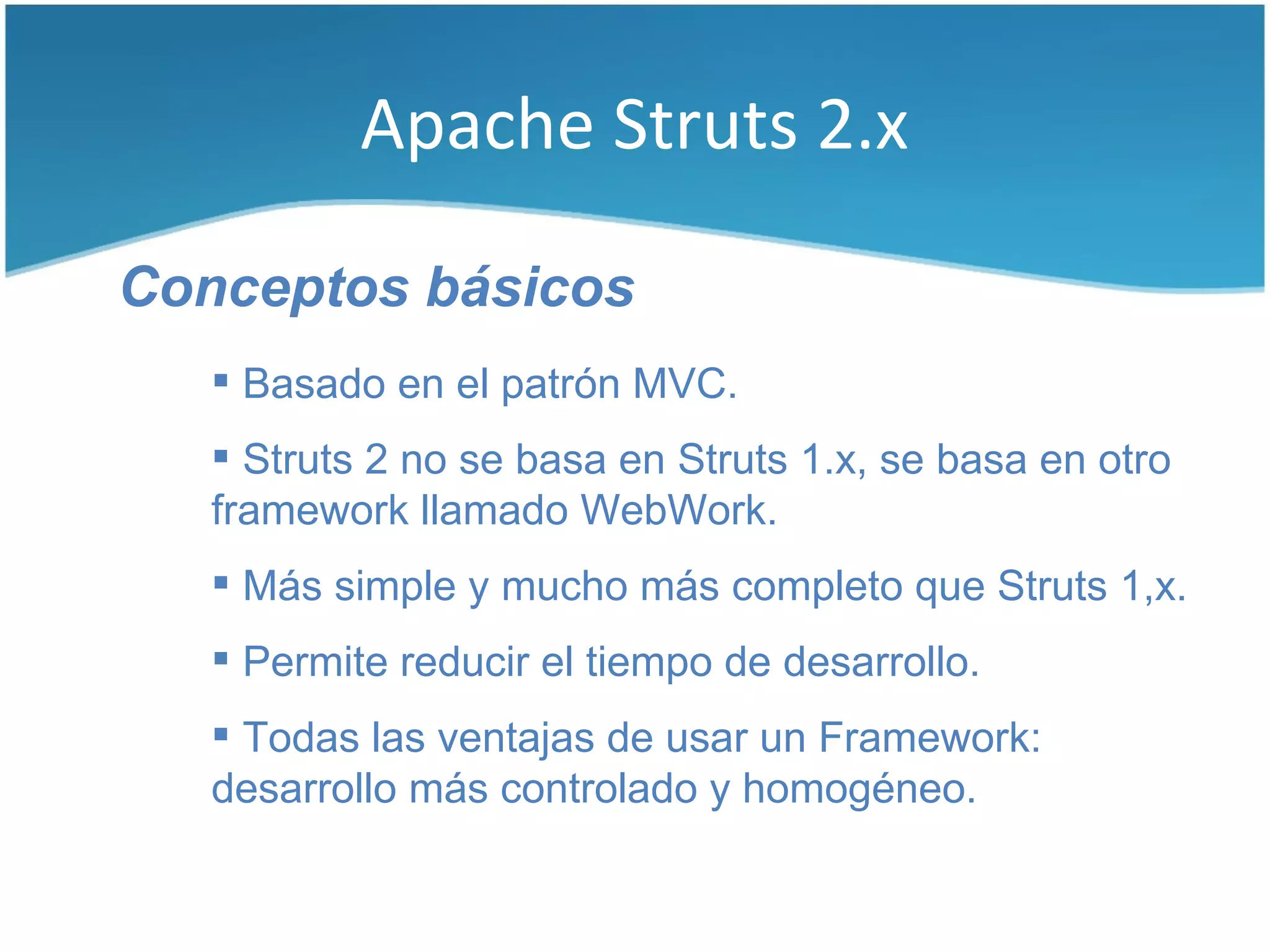 Apache Struts 2.x

Conceptos básicos

▪ Basado en el patrón MVC.

▪ Struts 2 no se basa en Struts 1.x, se basa en otro framework llamado WebWork.

▪ Más simple y mucho más completo que Struts 1,x.

▪ Permite reducir el tiempo de desarrollo.

▪ Todas las ventajas de usar un Framework: desarrollo más controlado y homogéneo.